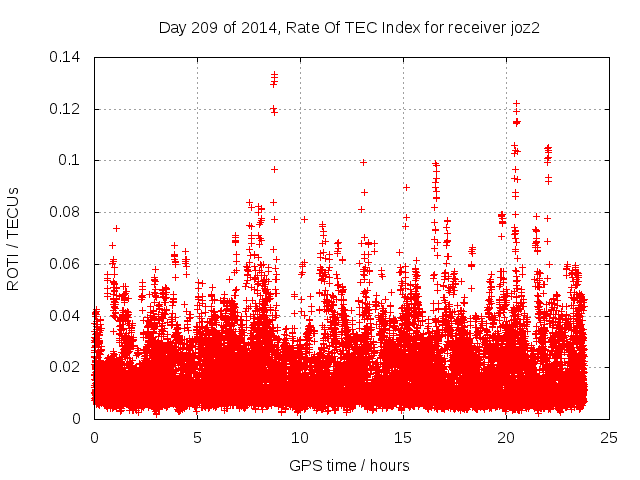 Day 209 of 2014, Rate Of TEC Index for receiver joz2

ROTI / TECUs

0.14
0.12
0.1
0.08
0.06
0.04
0.02
0

0
5
10
15
20
25

GPS time / hours